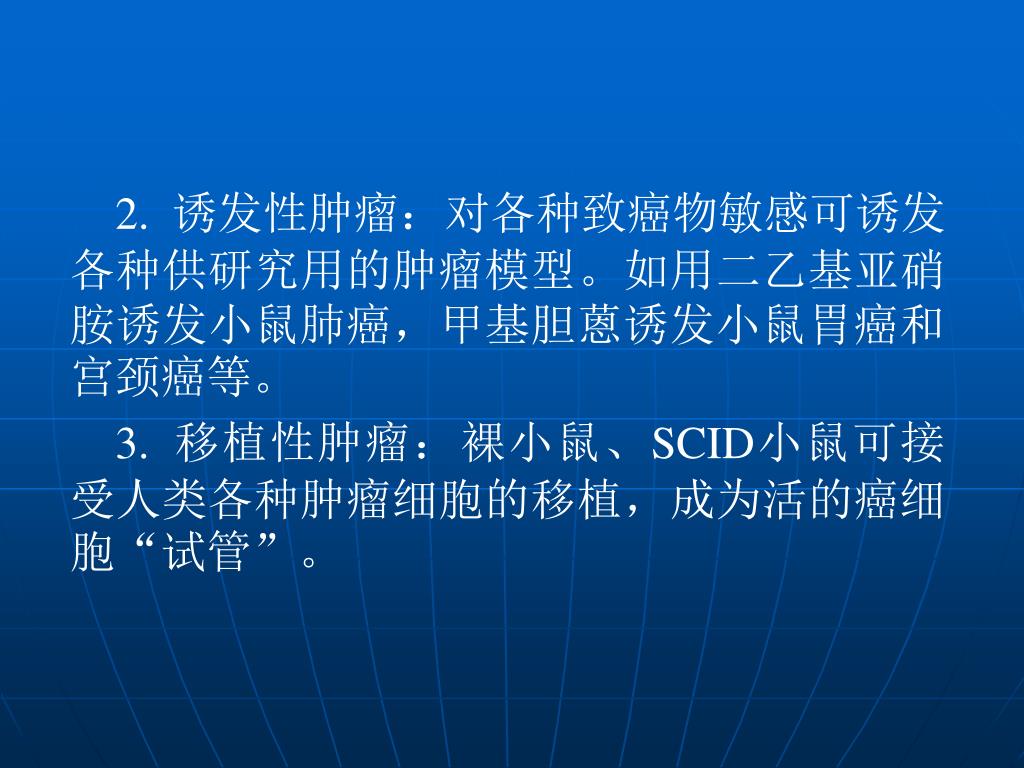 2. 诱发性肿瘤：对各种致癌物敏感可诱发各种供研究用的肿瘤模型。如用二乙基亚硝胺诱发小鼠肺癌，甲基胆蒽诱发小鼠胃癌和宫颈癌等。

3. 移植性肿瘤：裸小鼠、SCID小鼠可接受人类各种肿瘤细胞的移植，成为活的癌细胞“试管”。